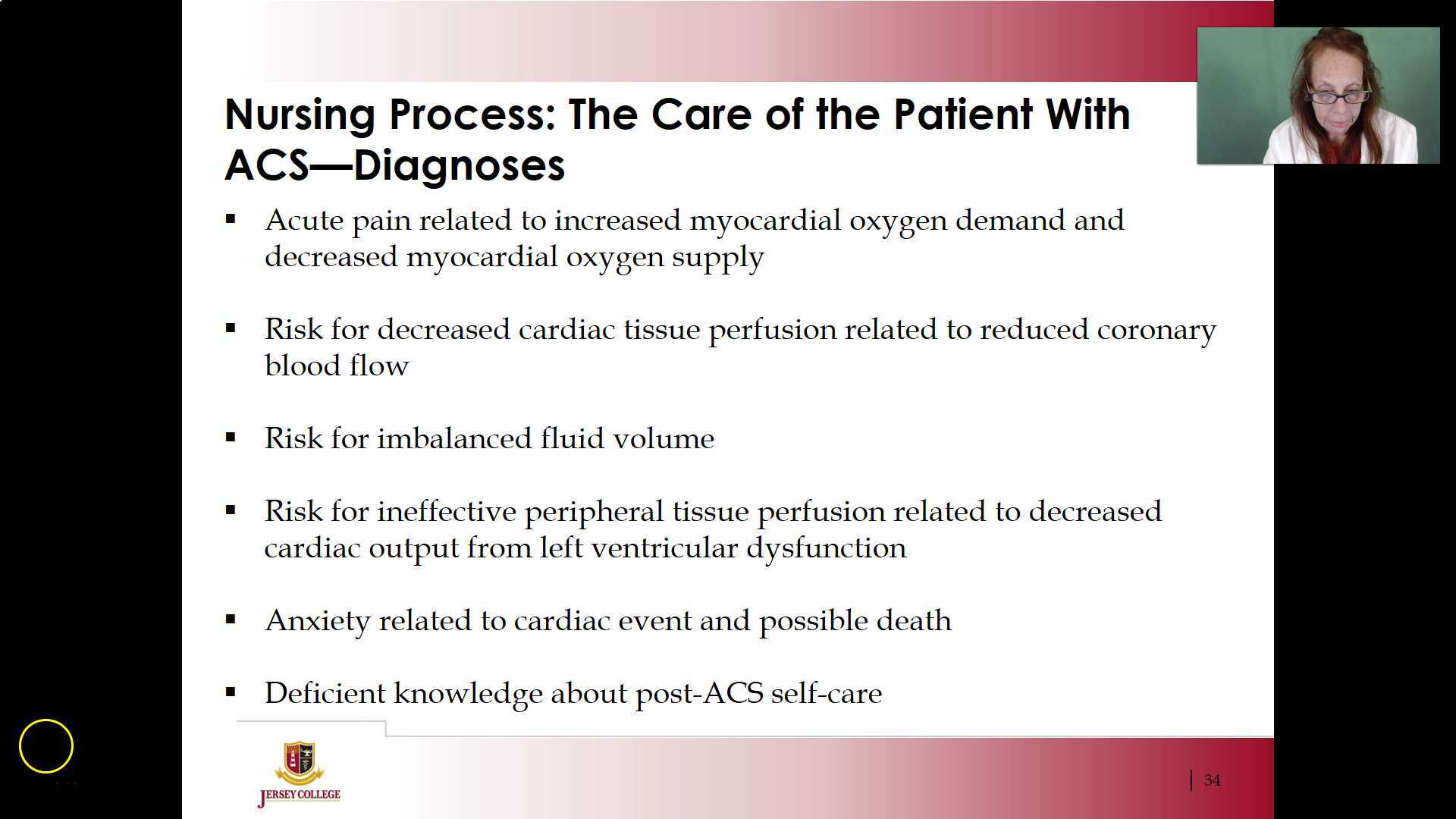 Nursing Process: The Care of the Patient With ACS—Diagnoses

▪ Acute pain related to increased myocardial oxygen demand and decreased myocardial oxygen supply

▪ Risk for decreased cardiac tissue perfusion related to reduced coronary blood flow

▪ Risk for imbalanced fluid volume

▪ Risk for ineffective peripheral tissue perfusion related to decreased cardiac output from left ventricular dysfunction

▪ Anxiety related to cardiac event and possible death

▪ Deficient knowledge about post-ACS self-care

JERSEY COLLEGE

34